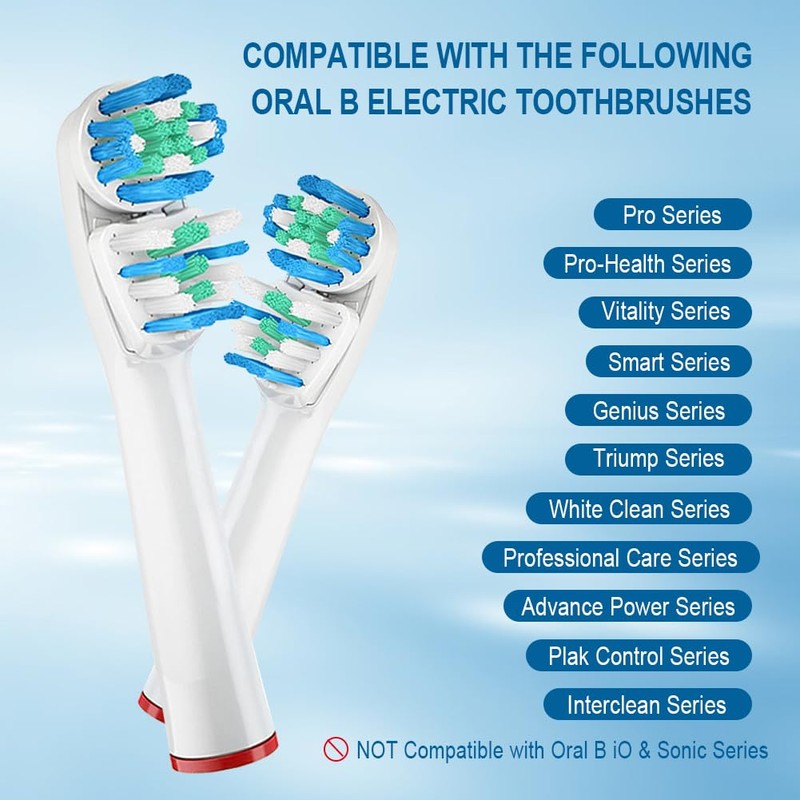 COMPATIBLE WITH THE FOLLOWING ORAL B ELECTRIC TOOTHBRUSHES

Pro Series

Pro-Health Series

Vitality Series

Smart Series

Genius Series

Triump Series

White Clean Series

Professional Care Series

Advance Power Series

Plak Control Series

Interclean Series

NOT Compatible with Oral B iO & Sonic Series